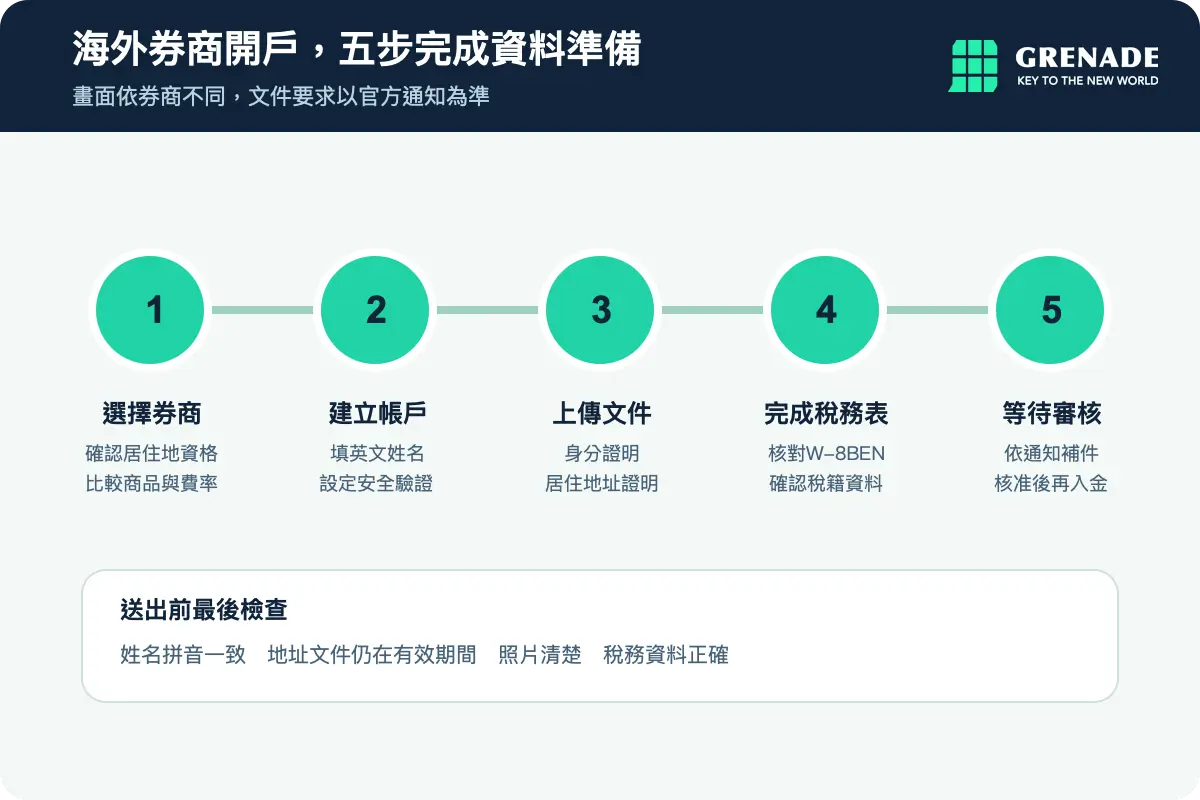 海外券商開戶，五步完成資料準備

畫面依券商不同，文件要求以官方通知為準

GRENADE
KEY TO THE NEW WORLD

1

選擇券商

確認居住地資格
比較商品與費率

2

建立帳戶

填英文姓名
設定安全驗證

3

上傳文件

身分證明
居住地址證明

4

完成稅務表

核對W-8BEN
確認稅籍資料

5

等待審核

依通知補件
核准後再入金

送出前最後檢查

姓名拼音一致　地址文件仍在有效期間　照片清楚　稅務資料正確